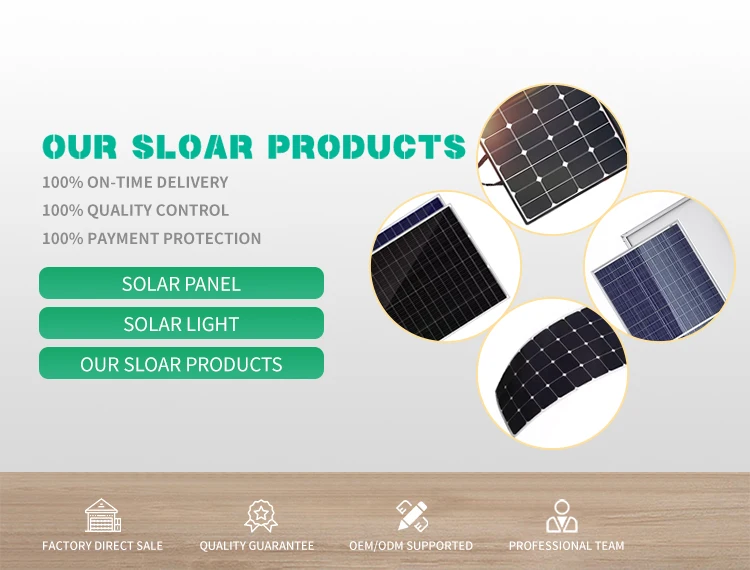 OUR SLOAR PRODUCTS

100% ON-TIME DELIVERY

100% QUALITY CONTROL

100% PAYMENT PROTECTION

SOLAR PANEL

SOLAR LIGHT

OUR SLOAR PRODUCTS

FACTORY DIRECT SALE

QUALITY GUARANTEE

OEM/ODM SUPPORTED

PROFESSIONAL TEAM